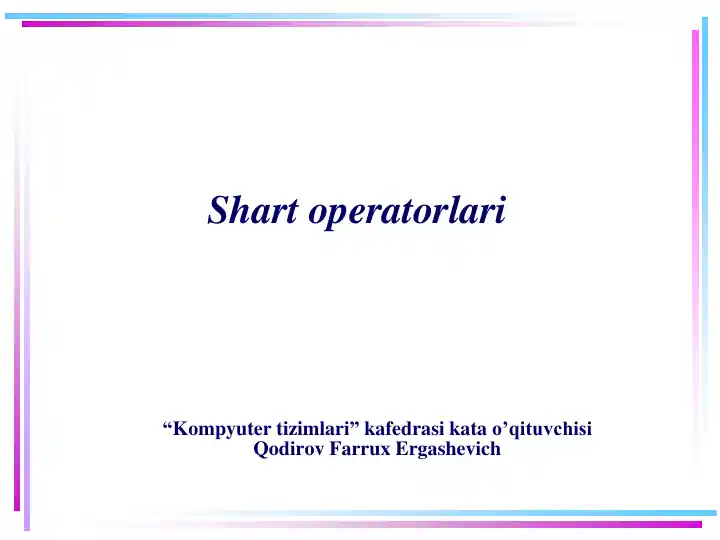 Shart operatorlari

“Kompyuter tizimlari” kafedrasi kata o’qituvchisi
Qodirov Farrux Ergashevich